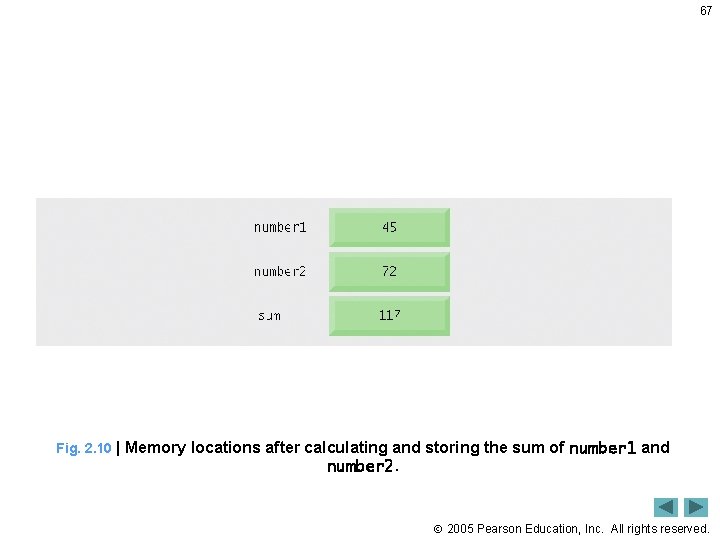 67

number1 45

number2 72

sum 117

Fig. 2.10 | Memory locations after calculating and storing the sum of number1 and number2.

© 2005 Pearson Education, Inc. All rights reserved.